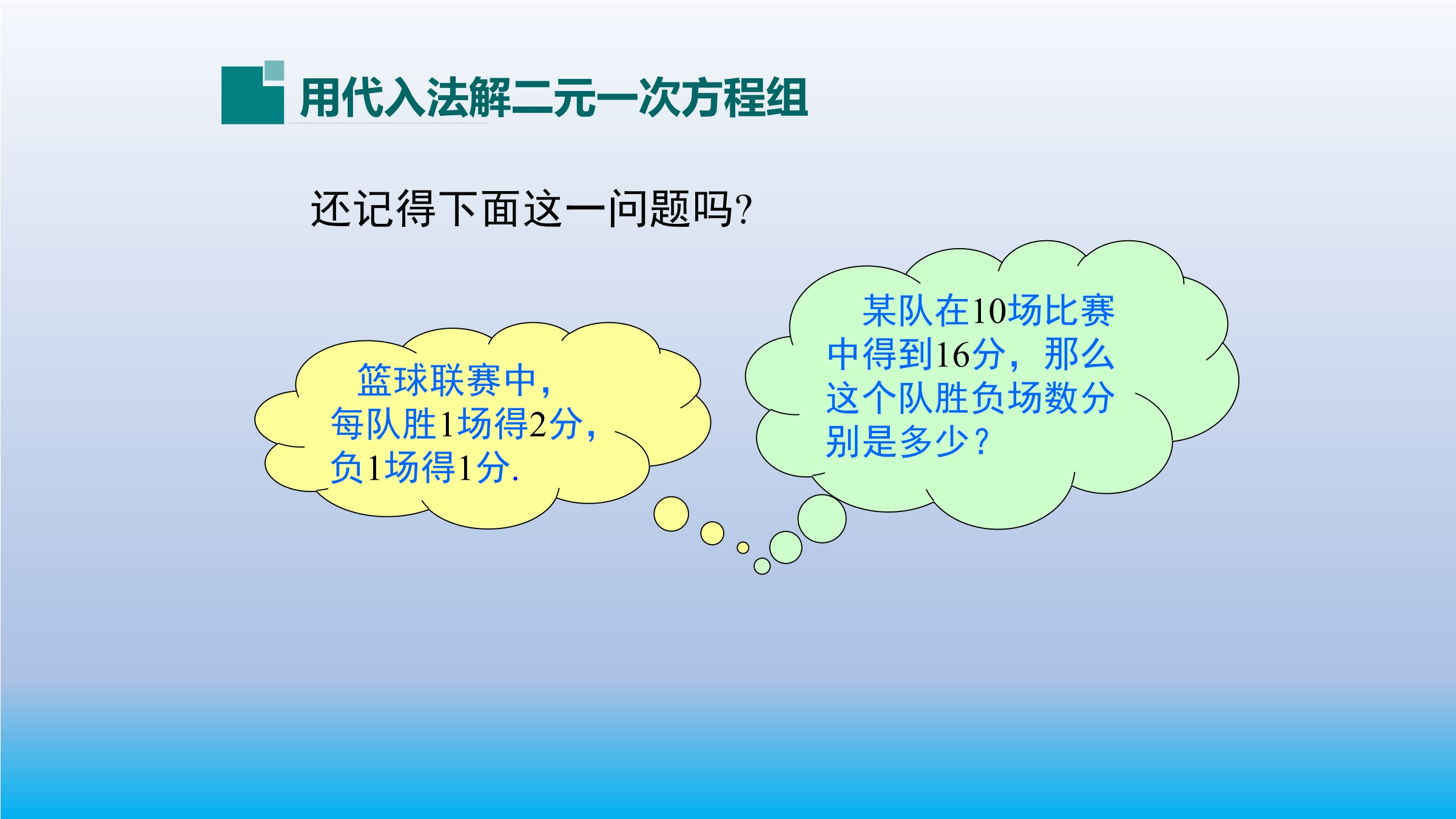 用代入法解二元一次方程组

还记得下面这一问题吗?

篮球联赛中，每队胜1场得2分，负1场得1分.

某队在10场比赛中得到16分，那么这个队胜负场数分别是多少？